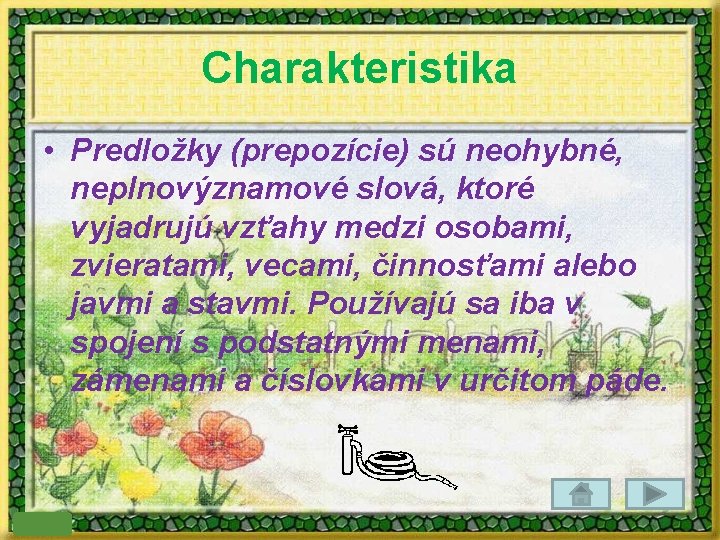 Charakteristika

• Predložky (prepozície) sú neohybné, neplnovýznamové slová, ktoré vyjadrujú vzťahy medzi osobami, zvieratami, vecami, činnosťami alebo javmi a stavmi. Používajú sa iba v spojení s podstatnými menami, zámenami a číslovkami v určitom páde.